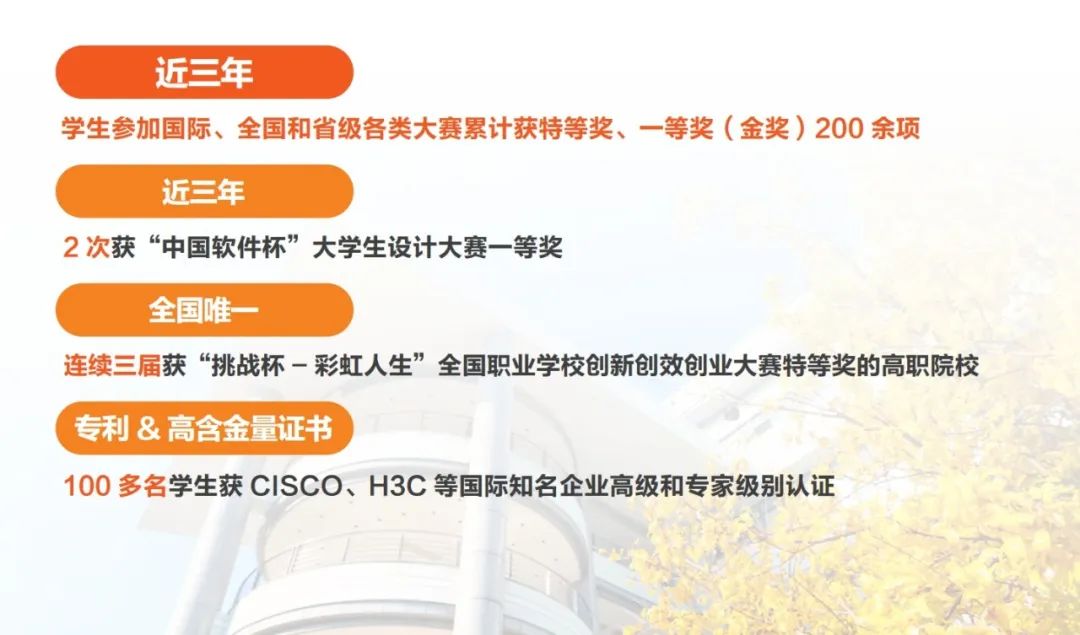 近三年

学生参加国际、全国和省级各类大赛累计获特等奖、一等奖（金奖）200 余项

近三年

2 次获“中国软件杯”大学生设计大赛一等奖

全国唯一

连续三届获“挑战杯 – 彩虹人生”全国职业学校创新创效创业大赛特等奖的高职院校

专利 & 高含金量证书

100 多名学生获 CISCO、H3C 等国际知名企业高级和专家级别认证